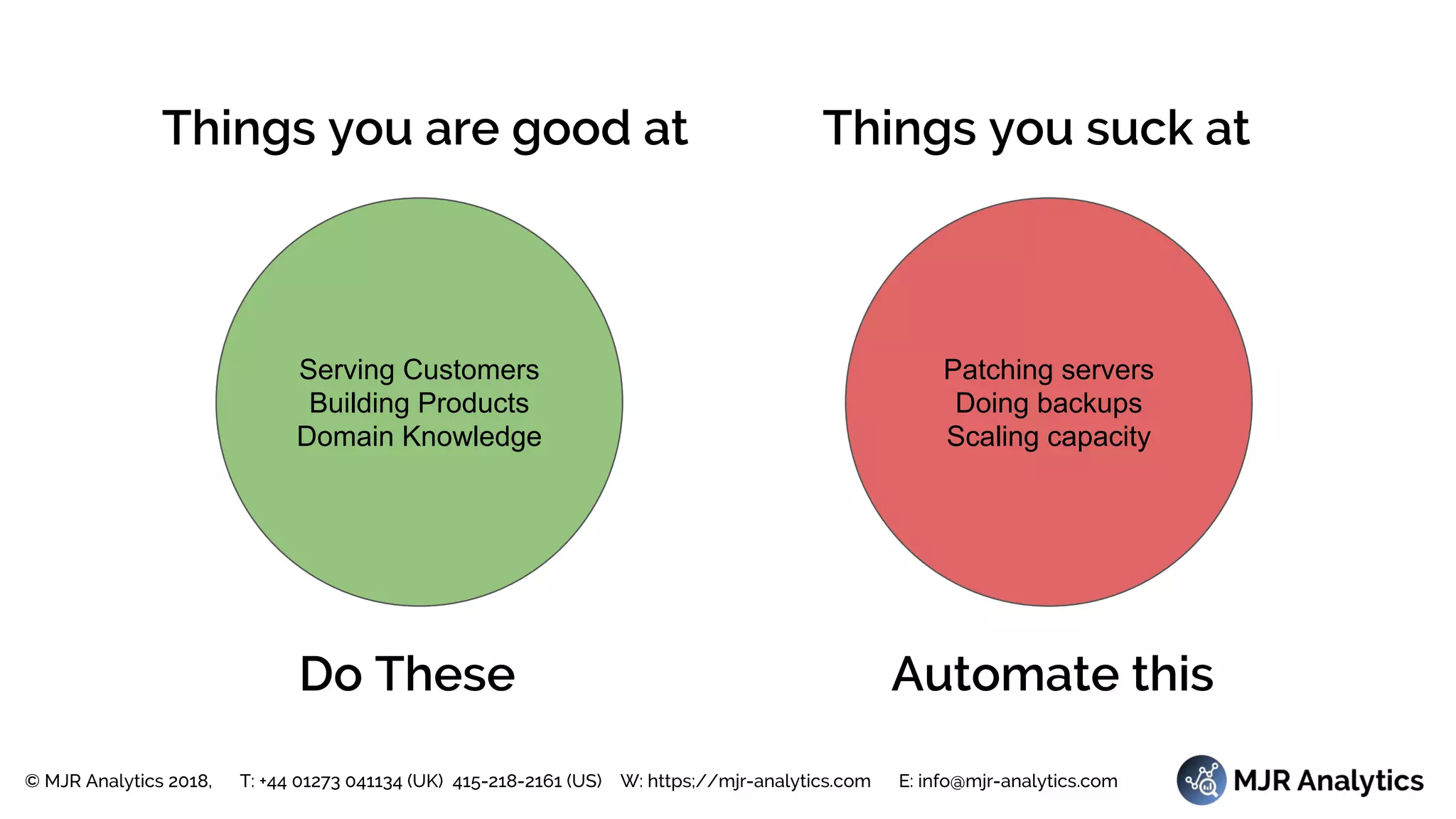 Things you are good at

Serving Customers
Building Products
Domain Knowledge

Do These

Things you suck at

Patching servers
Doing backups
Scaling capacity

Automate this

© MJR Analytics 2018, T: +44 01273 041134 (UK) 415-218-2161 (US) W: https;//mjr-analytics.com E: info@mjr-analytics.com

MJR Analytics